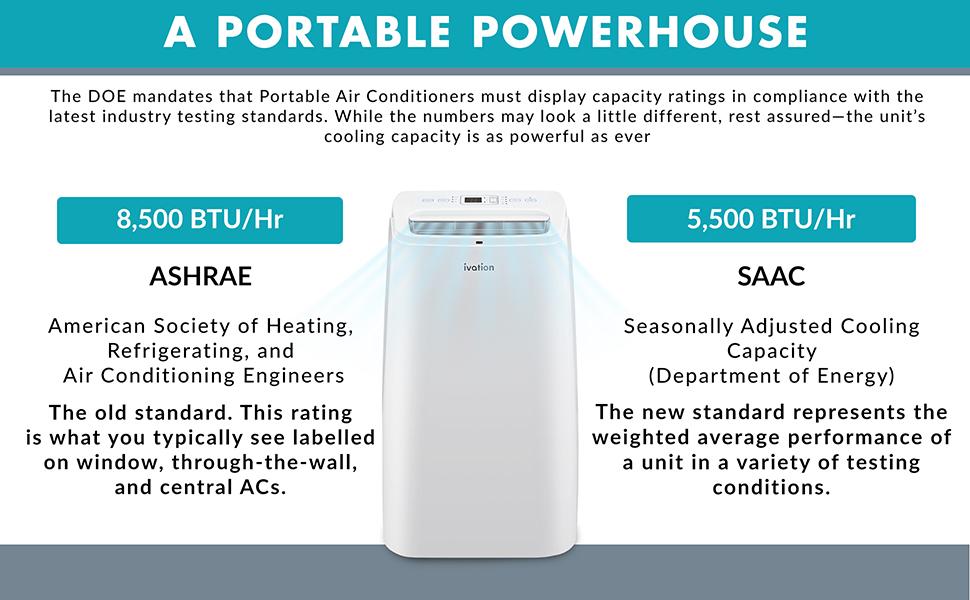 A PORTABLE POWERHOUSE

The DOE mandates that Portable Air Conditioners must display capacity ratings in compliance with the latest industry testing standards. While the numbers may look a little different, rest assured—the unit's cooling capacity is as powerful as ever

8,500 BTU/Hr

ASHRAE

American Society of Heating, Refrigerating, and Air Conditioning Engineers

The old standard. This rating is what you typically see labelled on window, through-the-wall, and central ACs.

ivation

5,500 BTU/Hr

SAAC

Seasonally Adjusted Cooling Capacity (Department of Energy)

The new standard represents the weighted average performance of a unit in a variety of testing conditions.